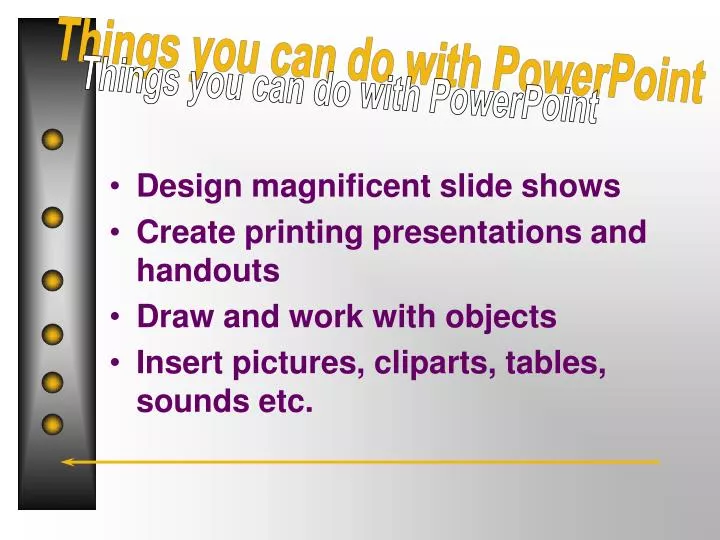 Things you can do with PowerPoint
Things you can do with PowerPoint

• Design magnificent slide shows
• Create printing presentations and handouts
• Draw and work with objects
• Insert pictures, cliparts, tables, sounds etc.